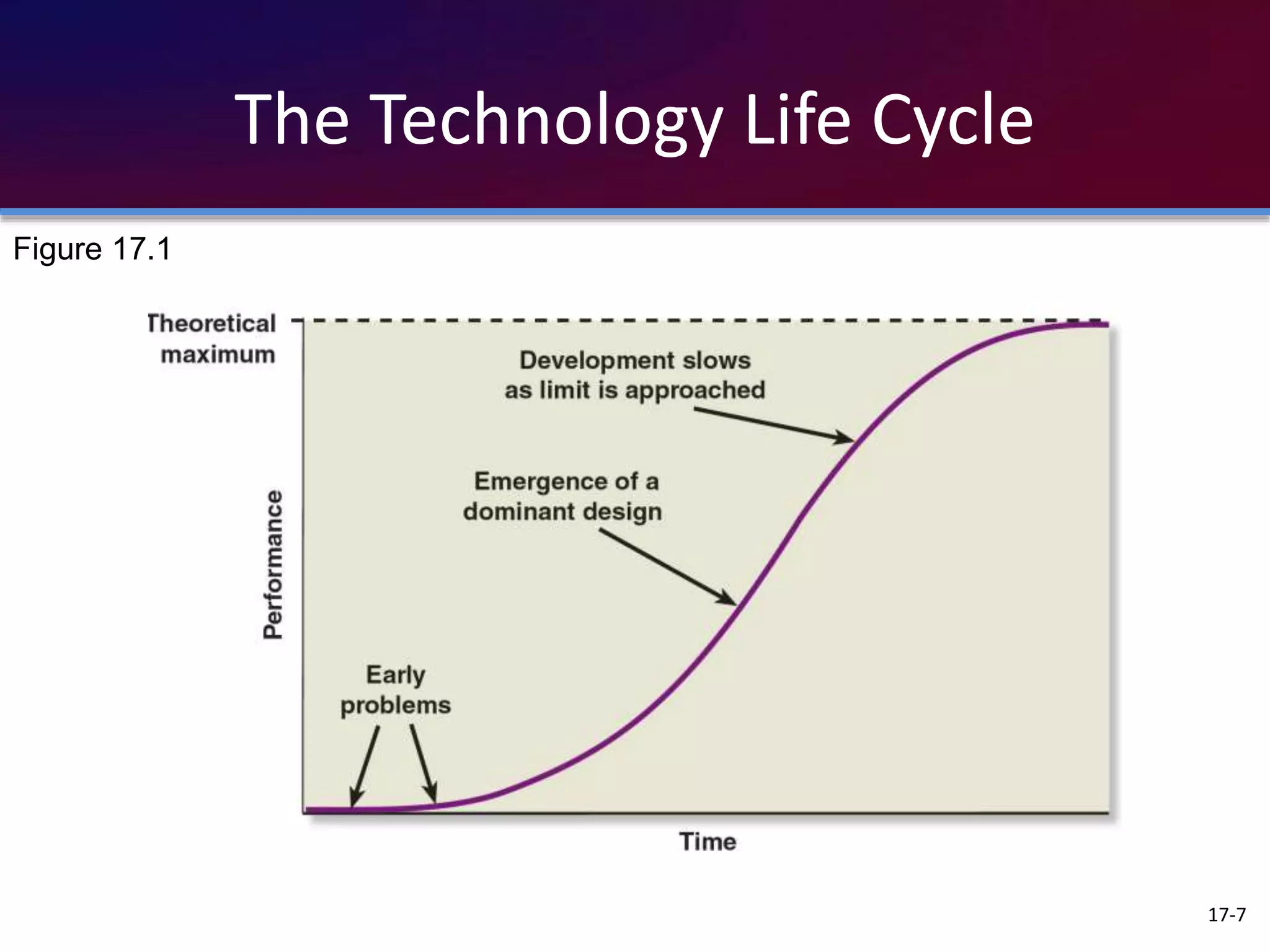 The Technology Life Cycle

Figure 17.1

Theoretical maximum

Development slows as limit is approached

Emergence of a dominant design

Performance

Early problems

Time

17-7